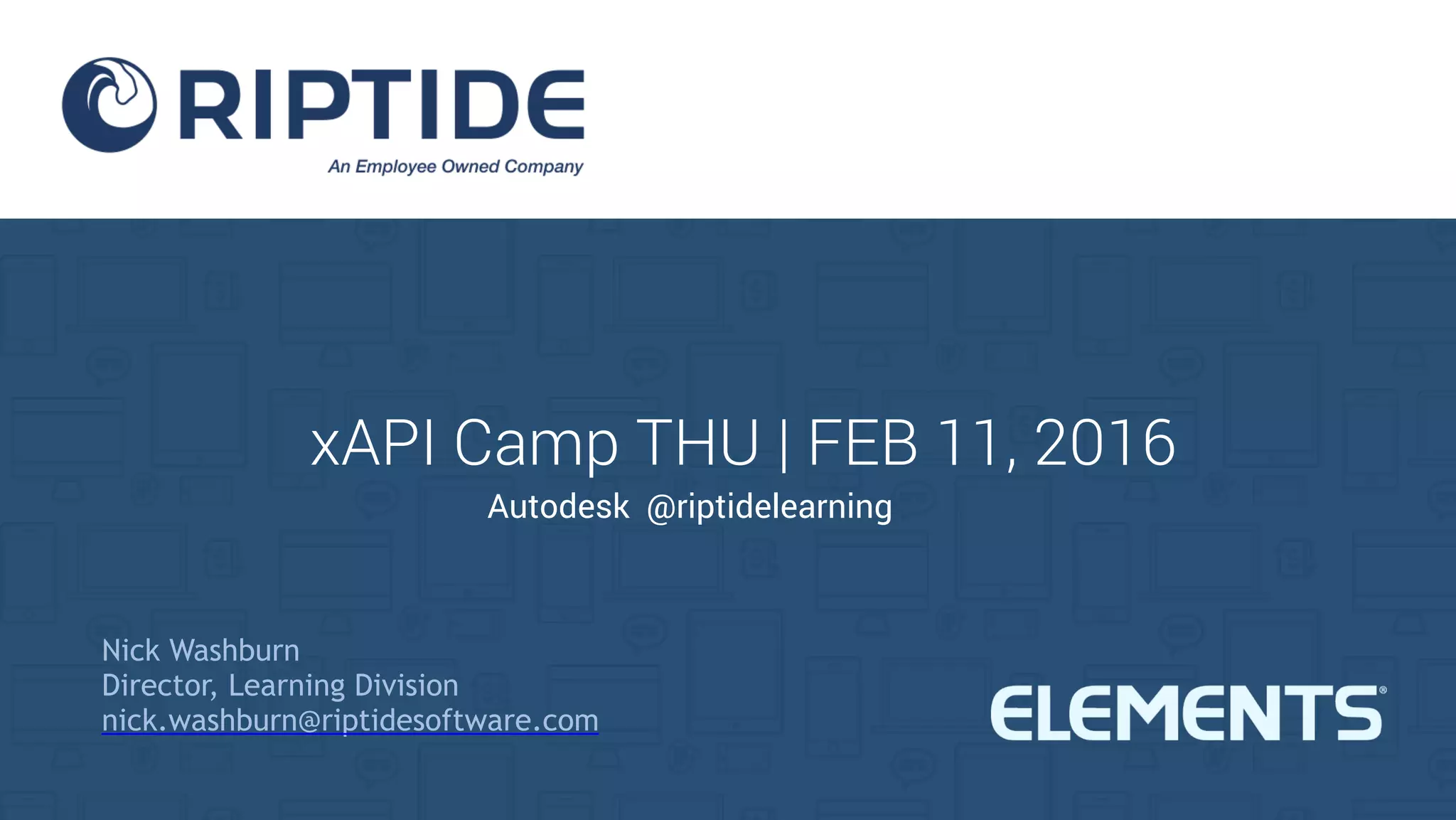 RIPTIDE
An Employee Owned Company

xAPI Camp THU | FEB 11, 2016
Autodesk @riptidelearning

Nick Washburn
Director, Learning Division
nick.washburn@riptidesoftware.com

ELEMENTS®